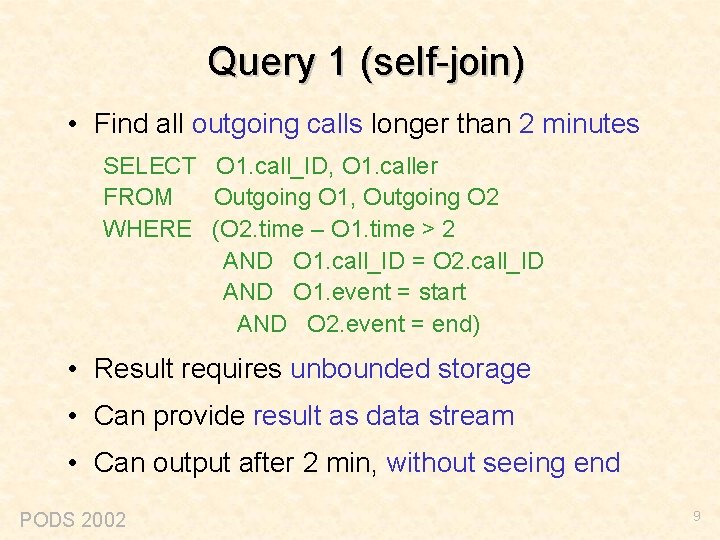 Query 1 (self-join)

• Find all outgoing calls longer than 2 minutes

SELECT O1.call_ID, O1.caller
FROM Outgoing O1, Outgoing O2
WHERE (O2.time – O1.time > 2
AND O1.call_ID = O2.call_ID
AND O1.event = start
AND O2.event = end)

• Result requires unbounded storage

• Can provide result as data stream

• Can output after 2 min, without seeing end

PODS 2002

9